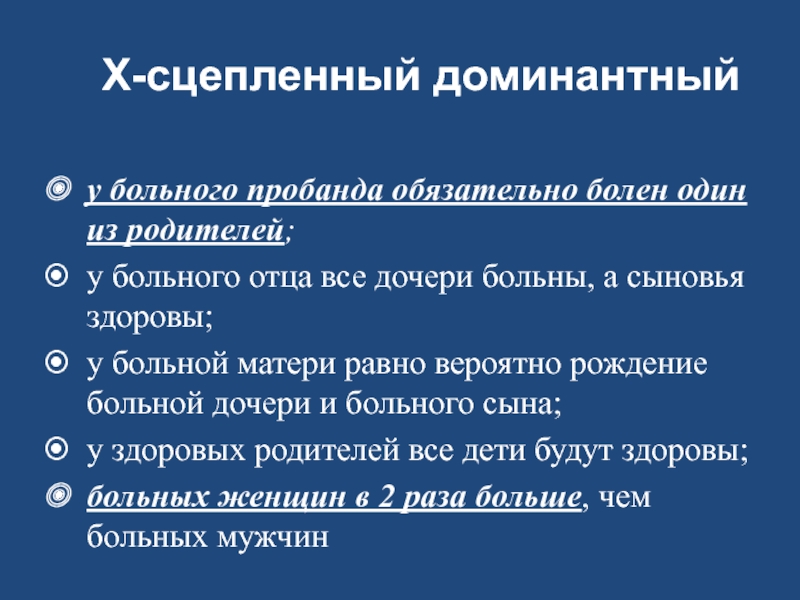 Х-сцепленный доминантный

у больного пробанда обязательно болен один из родителей;

у больного отца все дочери больны, а сыновья здоровы;

у больной матери равно вероятно рождение больной дочери и больного сына;

у здоровых родителей все дети будут здоровы;

больных женщин в 2 раза больше, чем больных мужчин